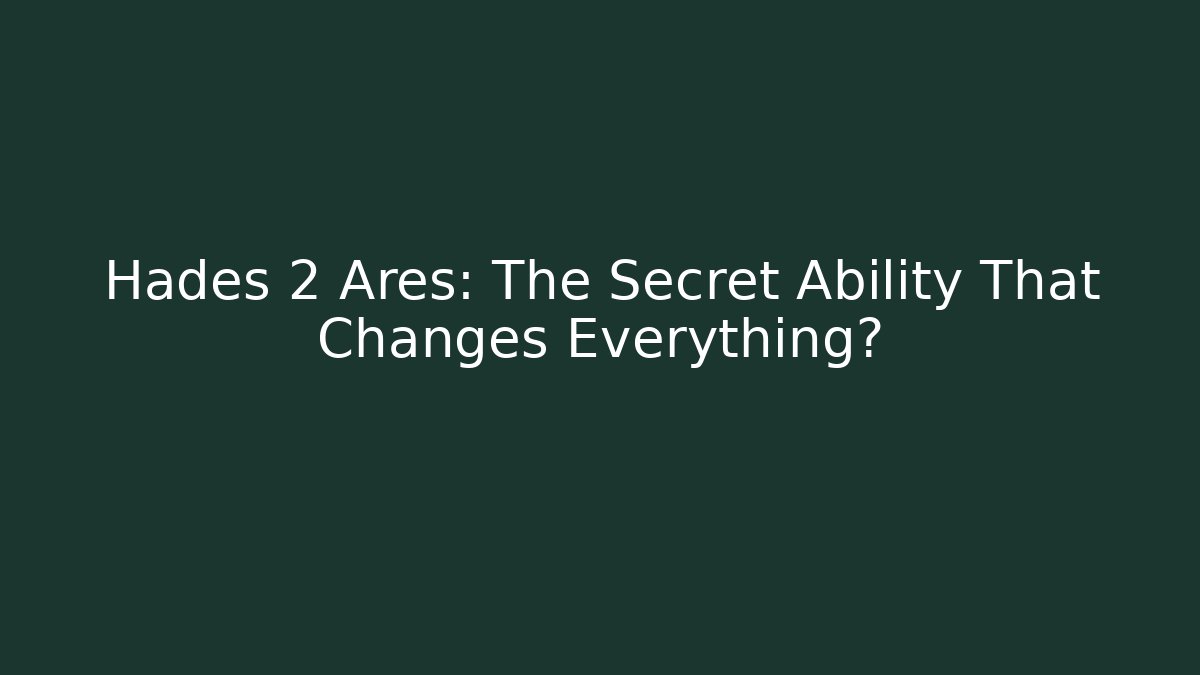 Hades 2 Ares: The Secret Ability That Changes Everything?